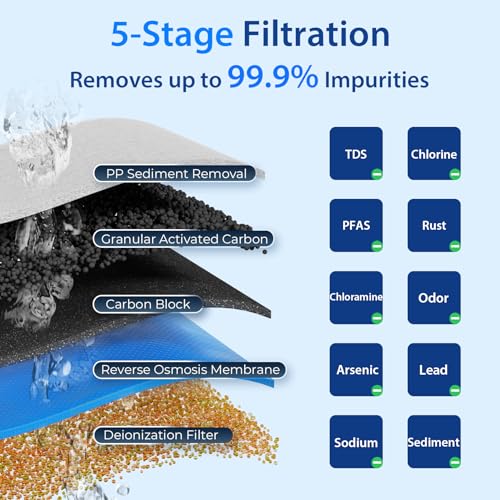 5-Stage Filtration
Removes up to 99.9% Impurities

PP Sediment Removal
Granular Activated Carbon
Carbon Block
Reverse Osmosis Membrane
Deionization Filter

TDS
Chlorine
PFAS
Rust
Chloramine
Odor
Arsenic
Lead
Sodium
Sediment